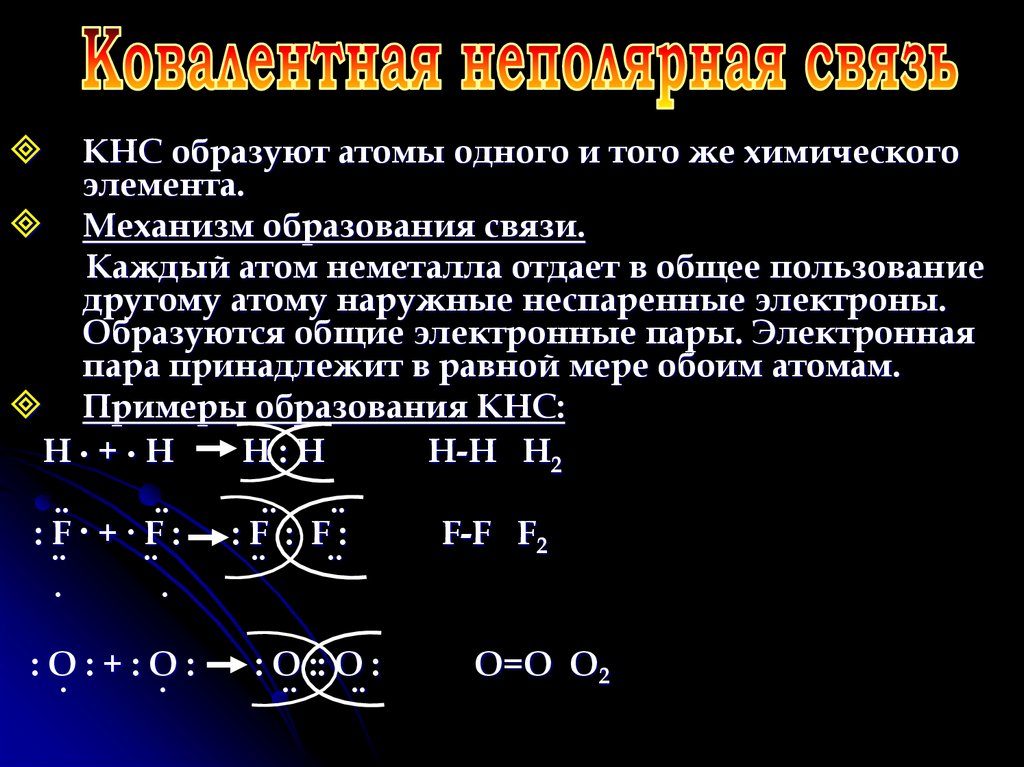 Ковалентная неполярная связь

КНС образуют атомы одного и того же химического элемента.

Механизм образования связи.

Каждый атом неметалла отдает в общее пользование другому атому наружные неспаренные электроны. Образуются общие электронные пары. Электронная пара принадлежит в равной мере обоим атомам.

Примеры образования КНС:

H · + · H → H : H H-H $H_2$

: F · + · F : → : F : F : F-F $F_2$

: O : + : O : → : O :: O : O=O $O_2$